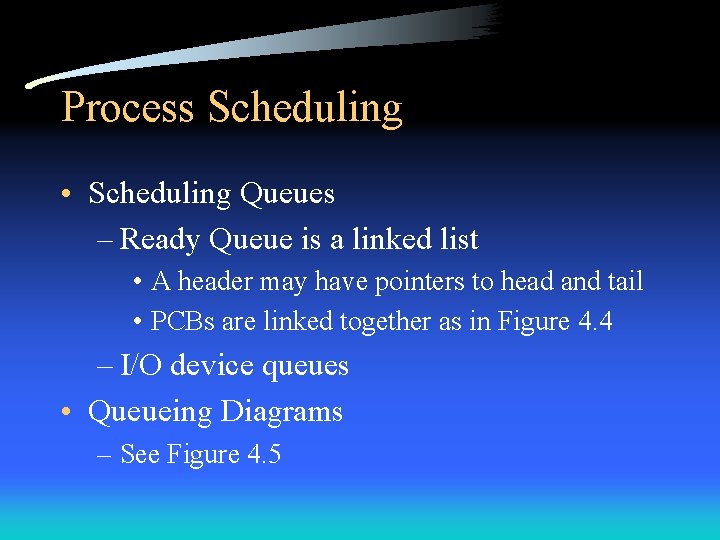 Process Scheduling

• Scheduling Queues
– Ready Queue is a linked list
• A header may have pointers to head and tail
• PCBs are linked together as in Figure 4.4
– I/O device queues
• Queueing Diagrams
– See Figure 4.5